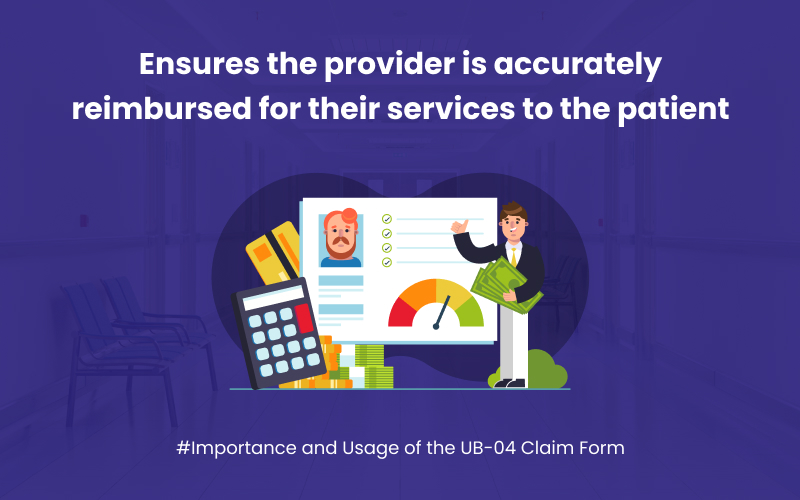 Ensures the provider is accurately reimbursed for their services to the patient

#Importance and Usage of the UB-04 Claim Form